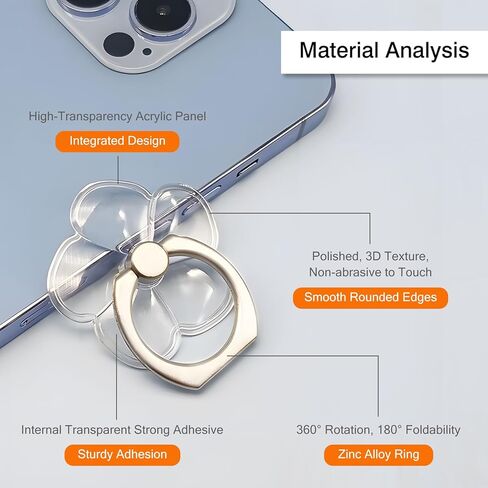 Material Analysis

High-Transparency Acrylic Panel

Integrated Design

Polished, 3D Texture, Non-abrasive to Touch

Smooth Rounded Edges

Internal Transparent Strong Adhesive

Sturdy Adhesion

360° Rotation, 180° Foldability

Zinc Alloy Ring